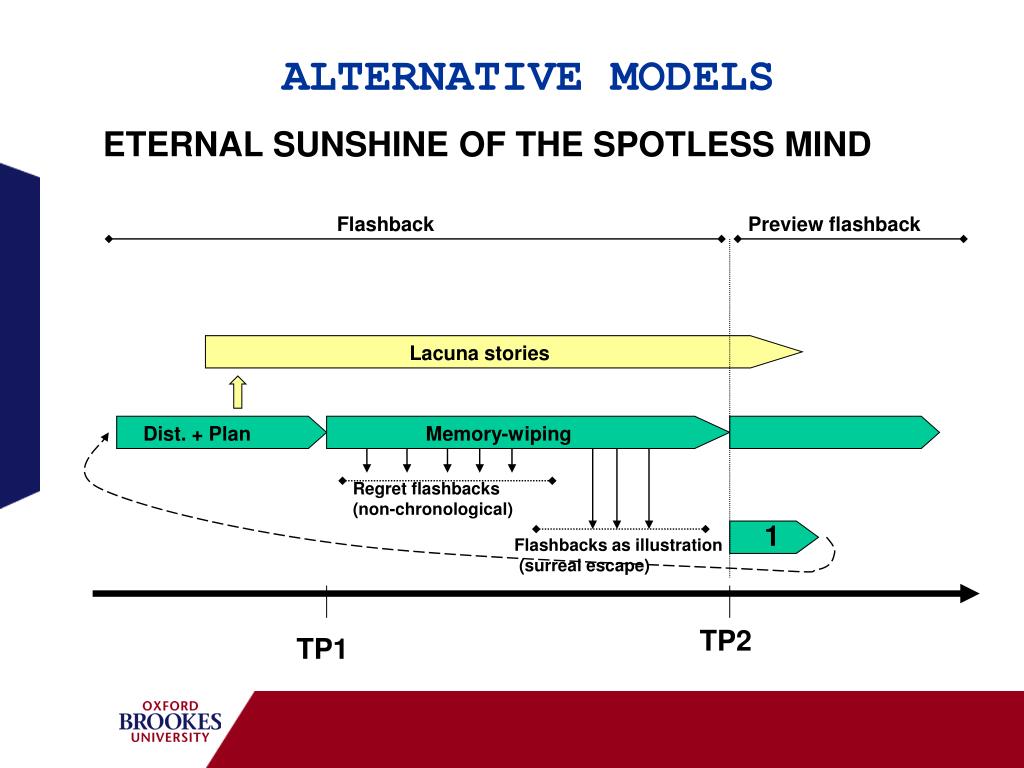 ALTERNATIVE MODELS

ETERNAL SUNSHINE OF THE SPOTLESS MIND

Flashback

Preview flashback

Lacuna stories

Dist. + Plan

Memory-wiping

Regret flashbacks (non-chronological)

Flashbacks as illustration (surreal escape)

1

TP1

TP2

OXFORD BROOKES UNIVERSITY